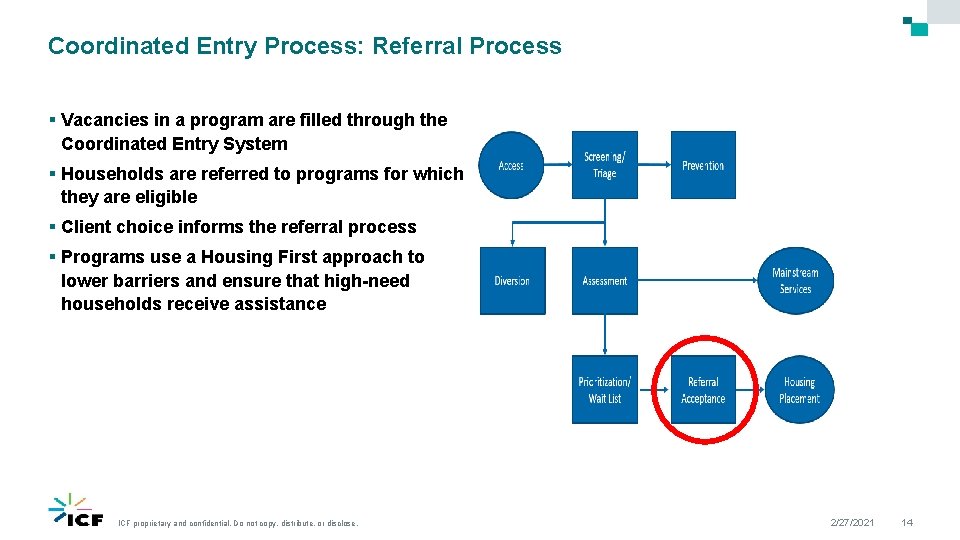 Coordinated Entry Process: Referral Process

▪ Vacancies in a program are filled through the Coordinated Entry System

▪ Households are referred to programs for which they are eligible

▪ Client choice informs the referral process

▪ Programs use a Housing First approach to lower barriers and ensure that high-need households receive assistance

Access

Screening/ Triage

Prevention

Diversion

Assessment

Mainstream Services

Prioritization/ Wait List

Referral Acceptance

Housing Placement

ICF

ICF proprietary and confidential. Do not copy, distribute, or disclose.

2/27/2021

14